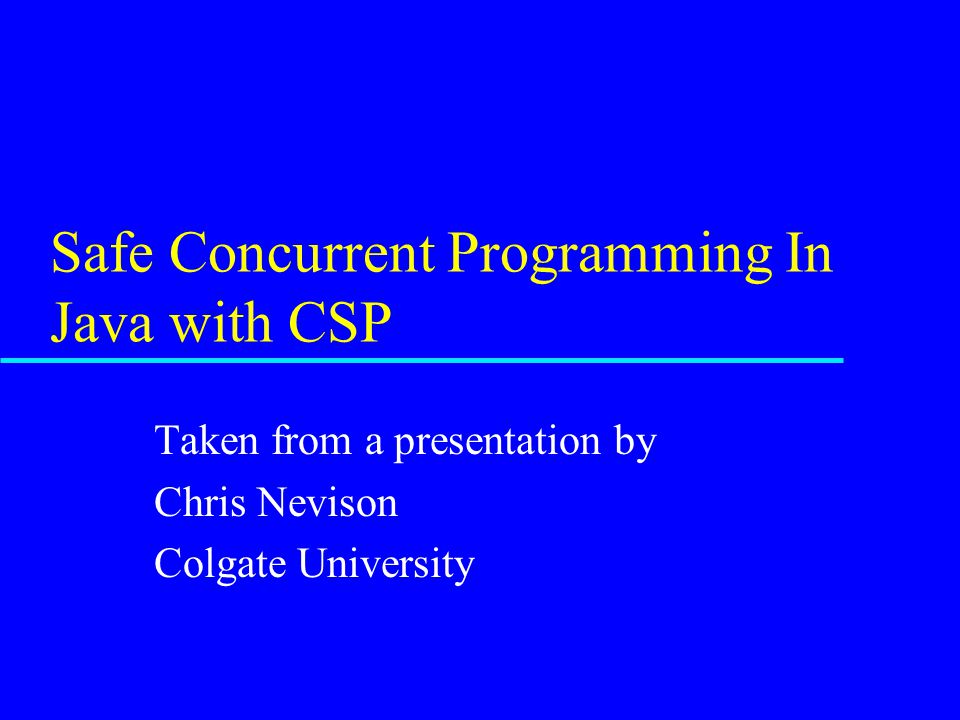 Safe Concurrent Programming In Java with CSP

Taken from a presentation by
Chris Nevison
Colgate University